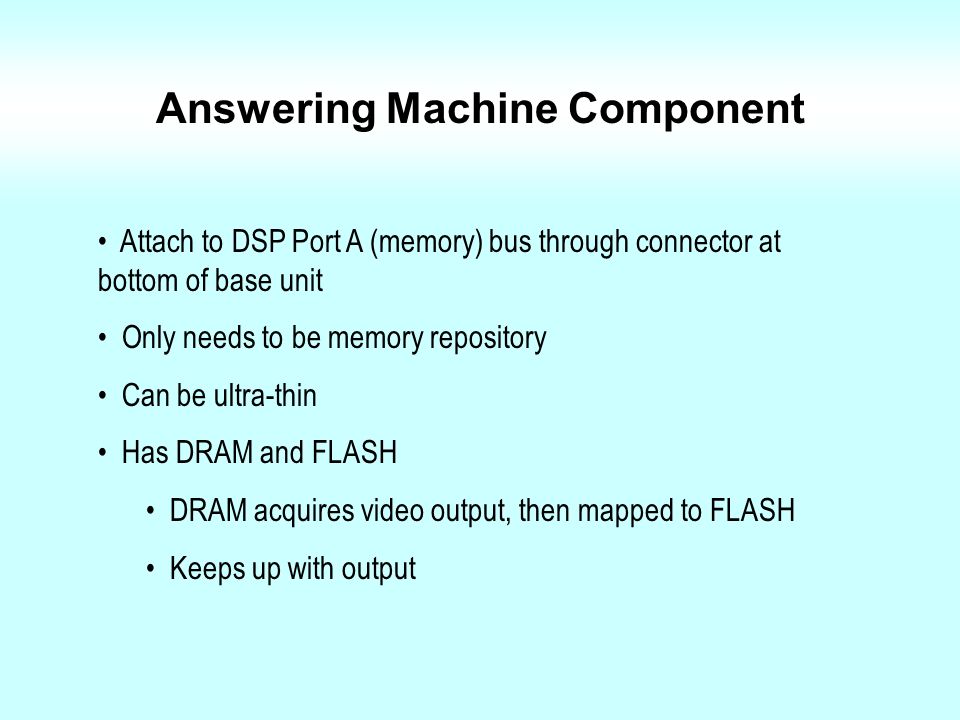 Answering Machine Component

• Attach to DSP Port A (memory) bus through connector at bottom of base unit

• Only needs to be memory repository

• Can be ultra-thin

• Has DRAM and FLASH

• DRAM acquires video output, then mapped to FLASH

• Keeps up with output